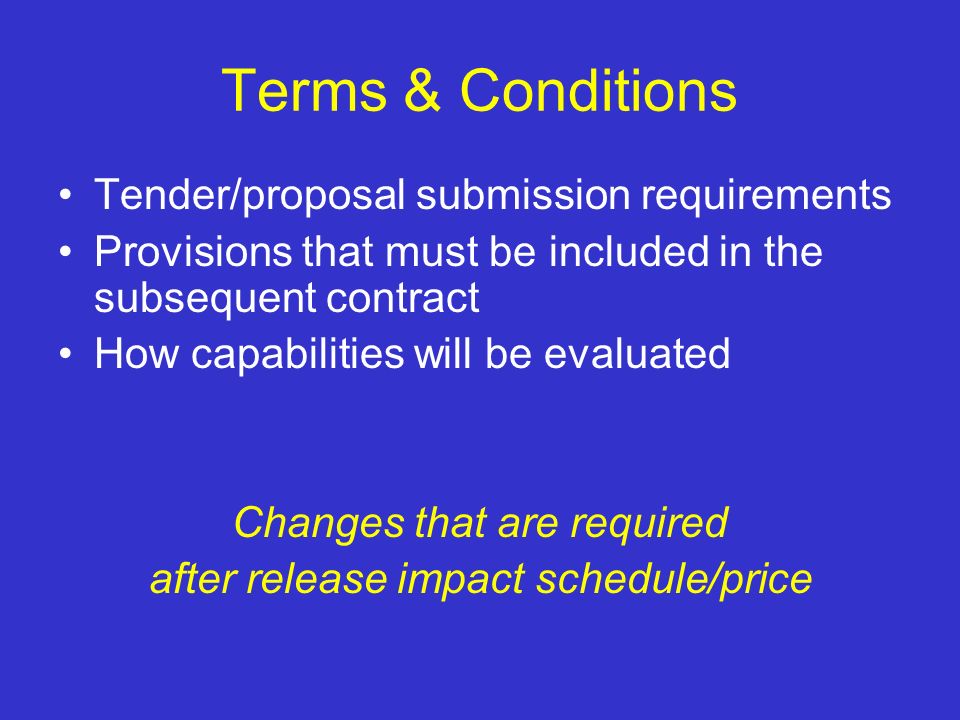 Terms & Conditions

• Tender/proposal submission requirements
• Provisions that must be included in the subsequent contract
• How capabilities will be evaluated

Changes that are required
after release impact schedule/price